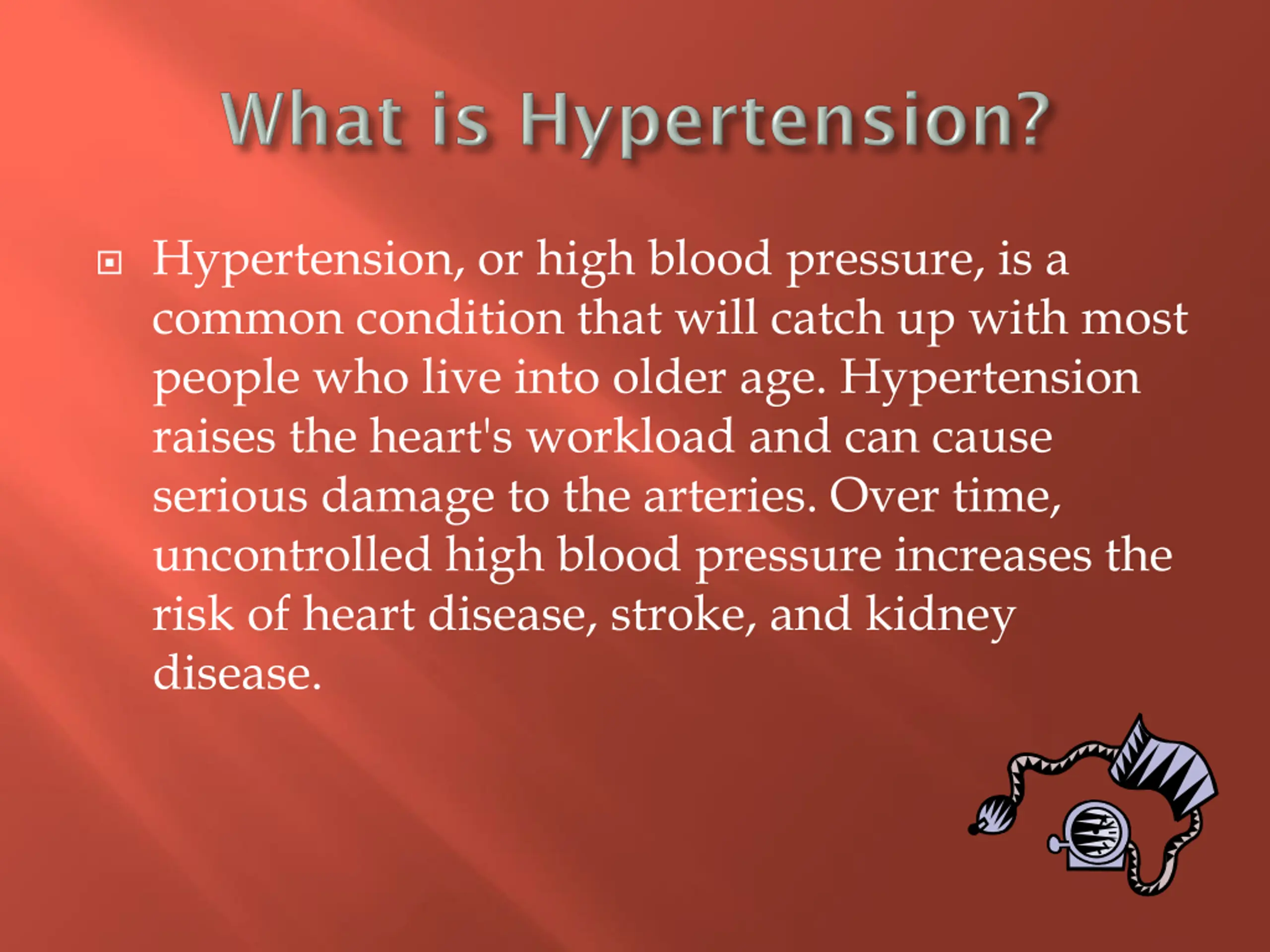 What is Hypertension?

Hypertension, or high blood pressure, is a common condition that will catch up with most people who live into older age. Hypertension raises the heart's workload and can cause serious damage to the arteries. Over time, uncontrolled high blood pressure increases the risk of heart disease, stroke, and kidney disease.